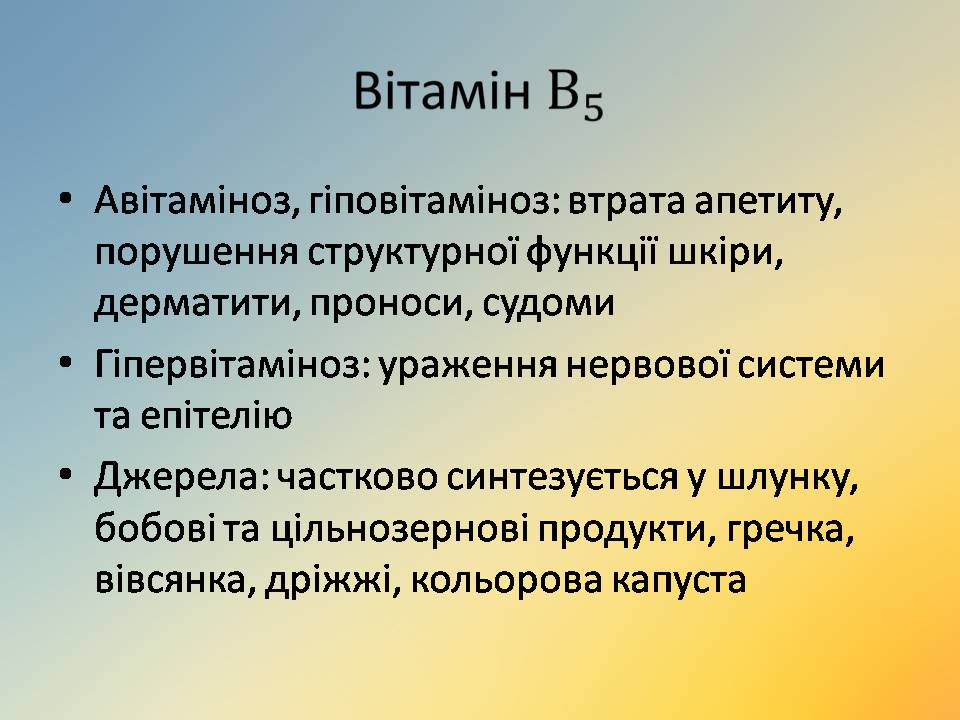 Вітамін $B_5$

• Авітаміноз, гіповітаміноз: втрата апетиту, порушення структурної функції шкіри, дерматити, проноси, судоми
• Гіпервітаміноз: ураження нервової системи та епітелію
• Джерела: частково синтезується у шлунку, бобові та цільнозернові продукти, гречка, вівсянка, дріжжі, кольорова капуста